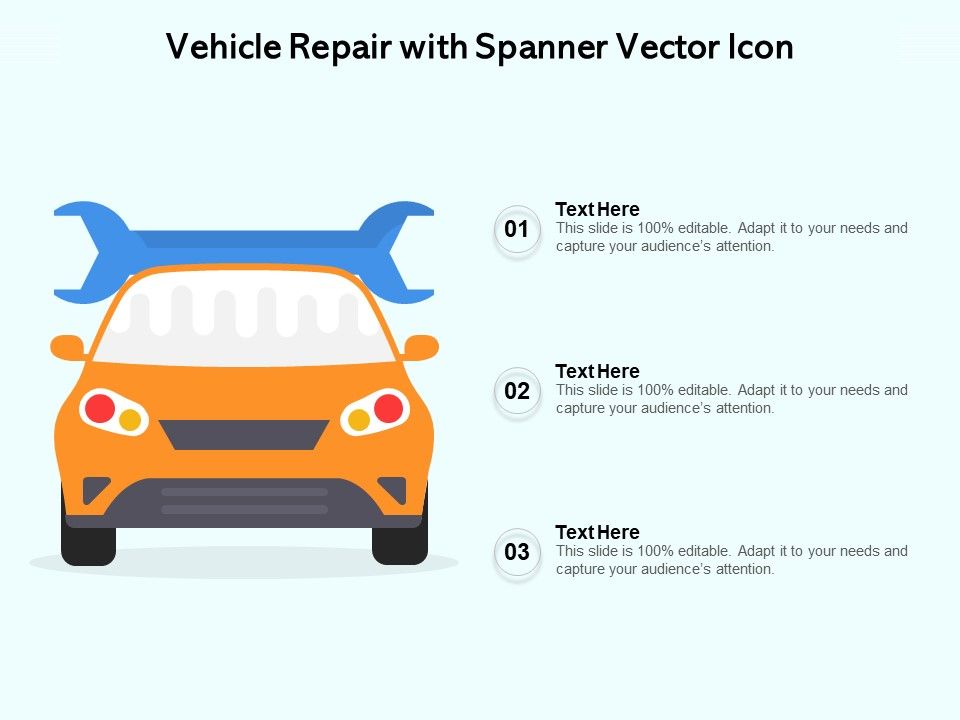 Vehicle Repair with Spanner Vector Icon

01

Text Here
This slide is 100% editable. Adapt it to your needs and capture your audience's attention.

02

Text Here
This slide is 100% editable. Adapt it to your needs and capture your audience's attention.

03

Text Here
This slide is 100% editable. Adapt it to your needs and capture your audience's attention.